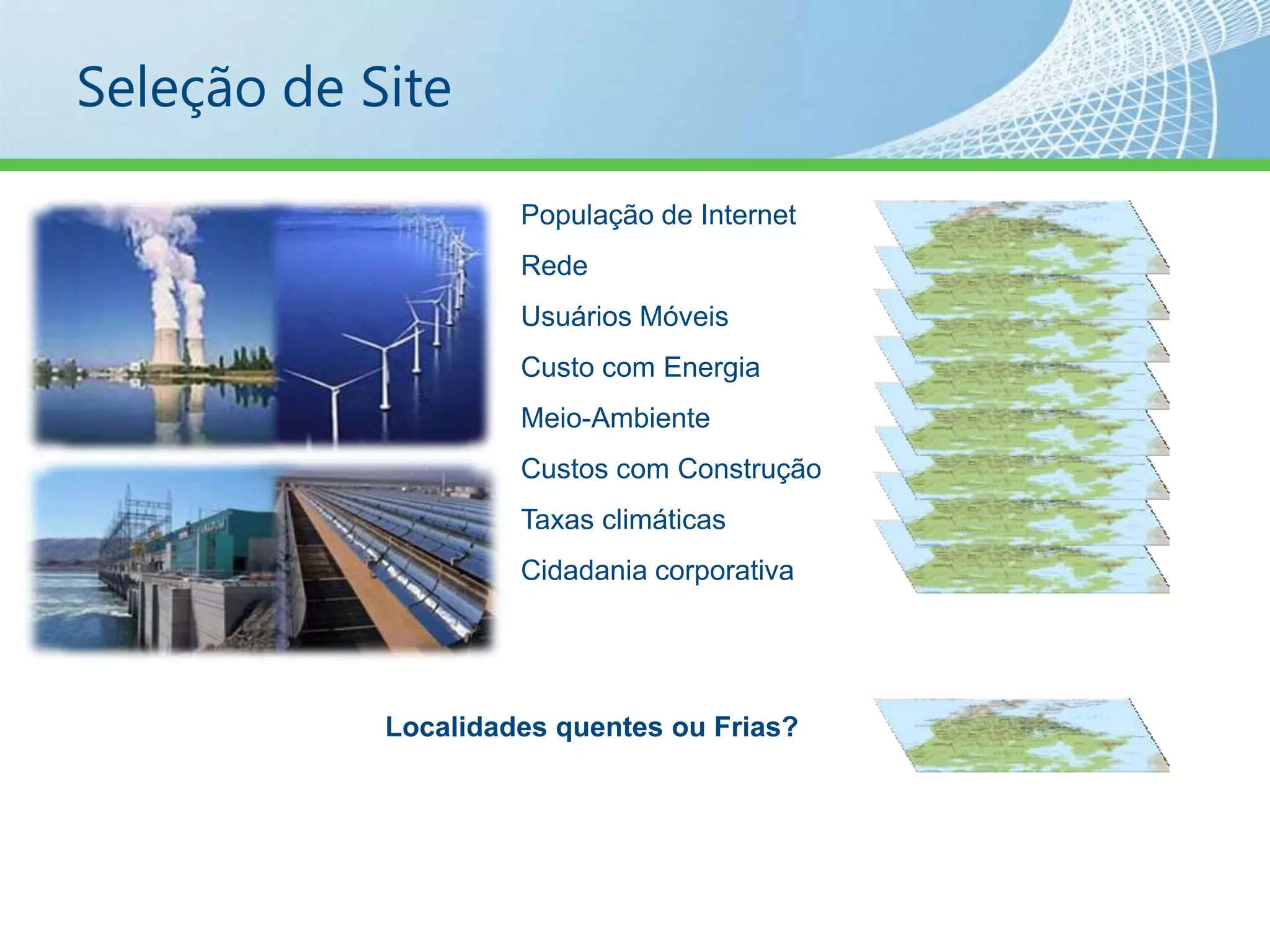 Seleção de Site

População de Internet

Rede

Usuários Móveis

Custo com Energia

Meio-Ambiente

Custos com Construção

Taxas climáticas

Cidadania corporativa

Localidades quentes ou Frias?